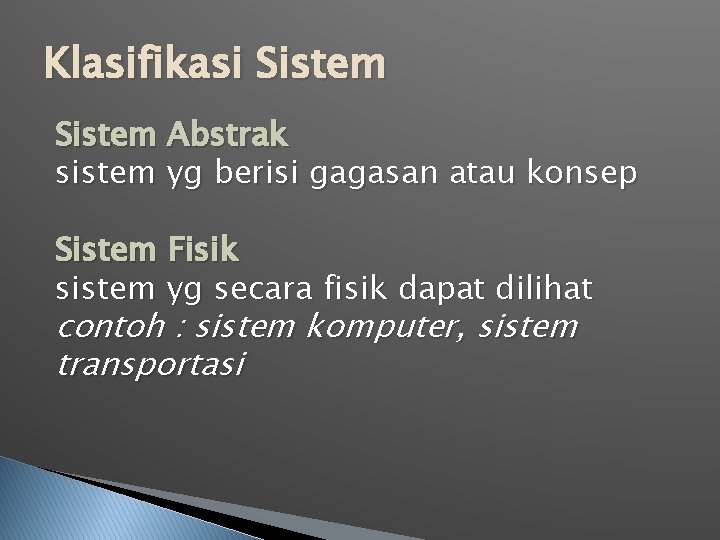 Klasifikasi Sistem

Sistem Abstrak
sistem yg berisi gagasan atau konsep

Sistem Fisik
sistem yg secara fisik dapat dilihat
contoh : sistem komputer, sistem transportasi